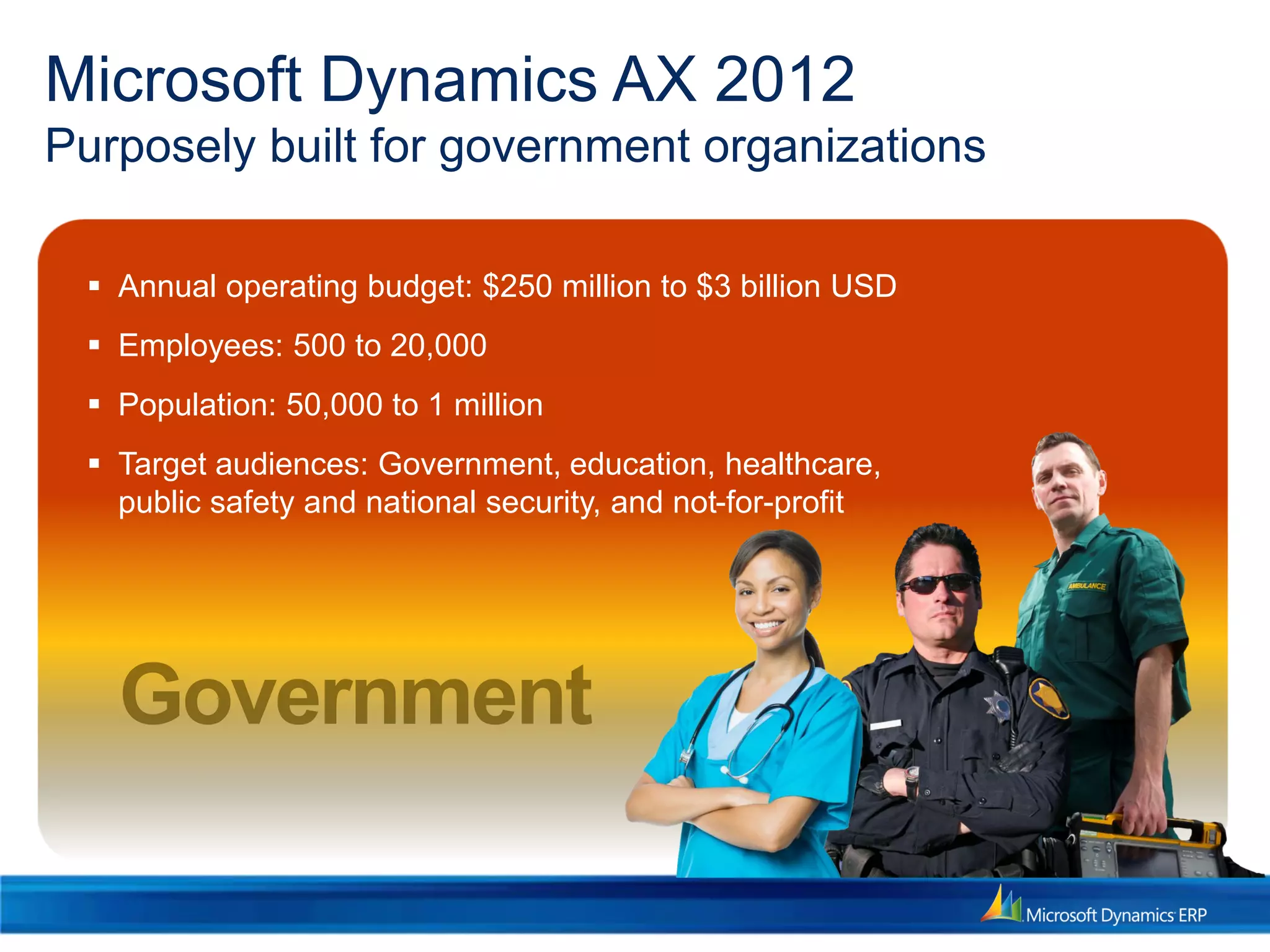 Microsoft Dynamics AX 2012
Purposely built for government organizations

▪ Annual operating budget: \$250 million to \$3 billion USD
▪ Employees: 500 to 20,000
▪ Population: 50,000 to 1 million
▪ Target audiences: Government, education, healthcare, public safety and national security, and not-for-profit

Government

AMBULANCE

Microsoft Dynamics ERP